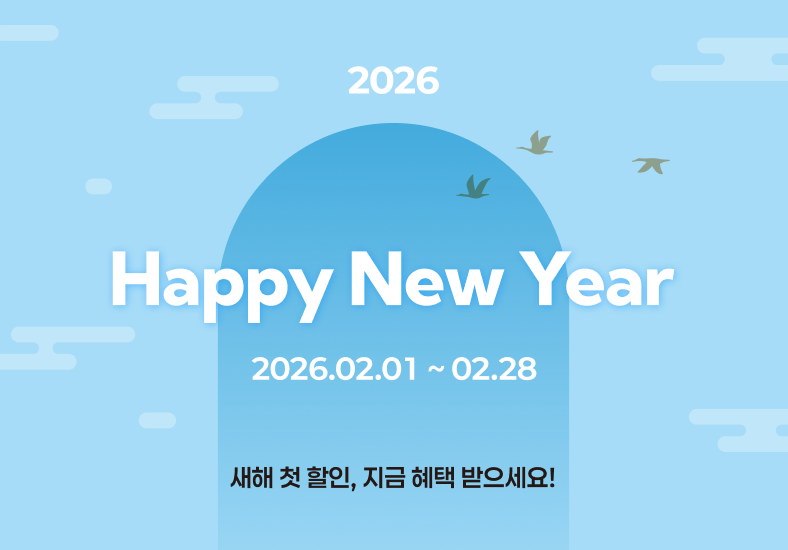 2026

Happy New Year

2026.02.01 ~ 02.28

새해 첫 할인, 지금 혜택 받으세요!